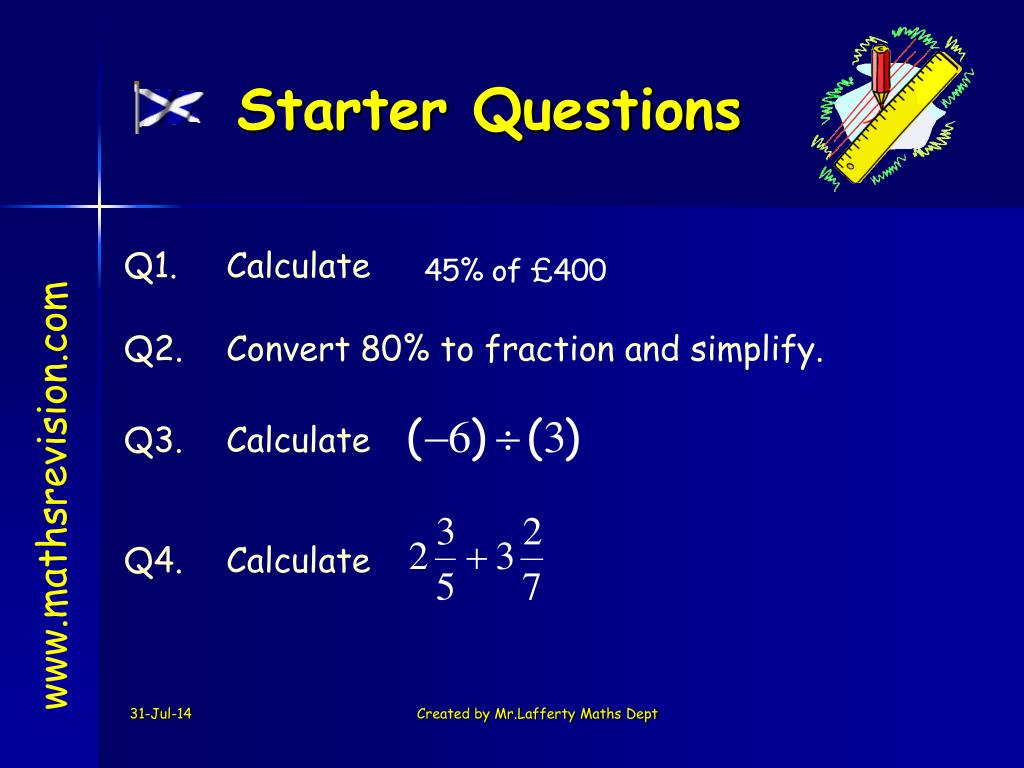 Starter Questions

www.mathsrevision.com

Q1. Calculate 45% of £400

Q2. Convert 80% to fraction and simplify.

Q3. Calculate $(-6) \div (3)$

Q4. Calculate $2\frac{3}{5} + 3\frac{2}{7}$

31-Jul-14

Created by Mr.Lafferty Maths Dept